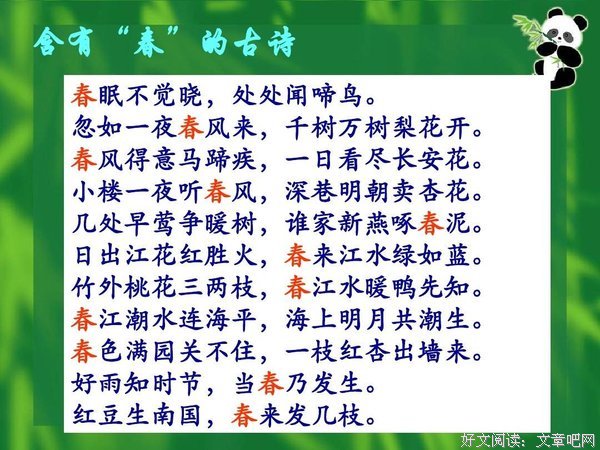 含有“春”的古诗

春眠不觉晓，处处闻啼鸟。
忽如一夜春风来，千树万树梨花开。
春风得意马蹄疾，一日看尽长安花。
小楼一夜听春风，深巷明朝卖杏花。
几处早莺争暖树，谁家新燕啄春泥。
日出江花红胜火，春来江水绿如蓝。
竹外桃花三两枝，春江水暖鸭先知。
春江潮水连海平，海上明月共潮生。
春色满园关不住，一枝红杏出墙来。
好雨知时节，当春乃发生。
红豆生南国，春来发几枝。

好文阅读：文章吧网